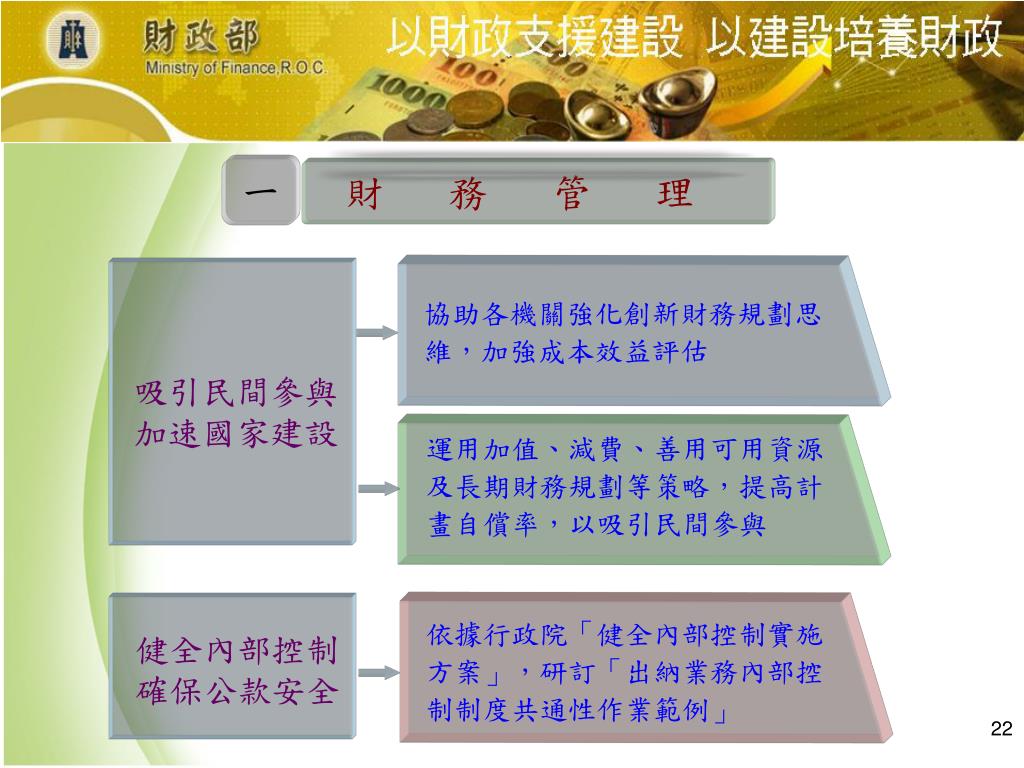 財政部
Ministry of Finance,R.O.C.
以財政支援建設 以建設培養財政

一 財 務 管 理

吸引民間參與加速國家建設

協助各機關強化創新財務規劃思維，加強成本效益評估

運用加值、減費、善用可用資源及長期財務規劃等策略，提高計畫自償率，以吸引民間參與

健全內部控制確保公款安全

依據行政院「健全內部控制實施方案」，研訂「出納業務內部控制制度共通性作業範例」

22